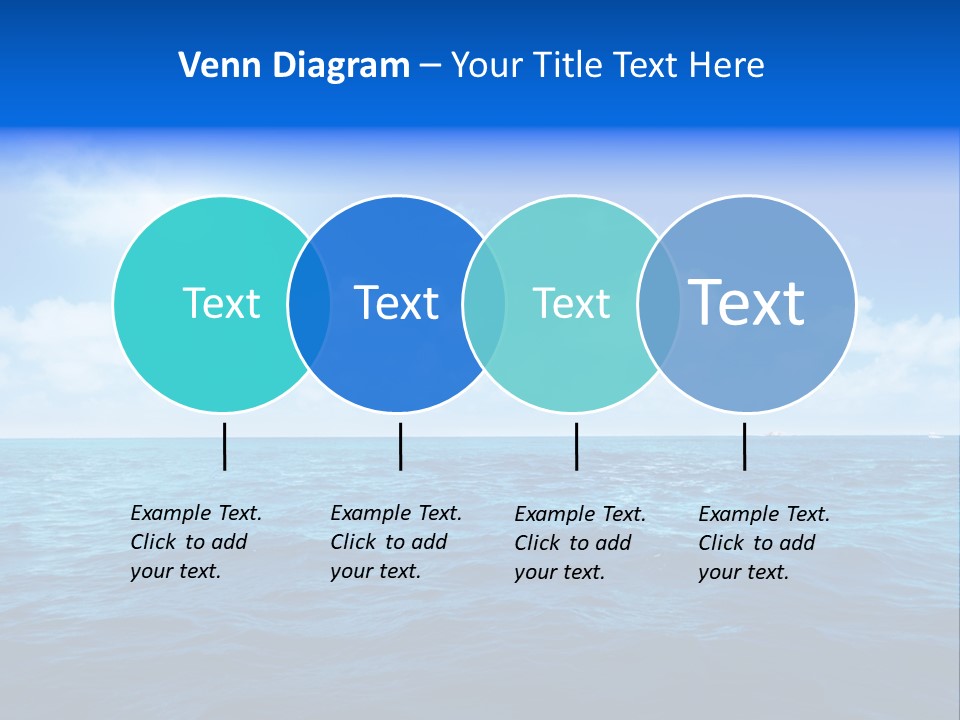 Venn Diagram – Your Title Text Here

Text

Text

Text

Text

Example Text. Click to add your text.

Example Text. Click to add your text.

Example Text. Click to add your text.

Example Text. Click to add your text.